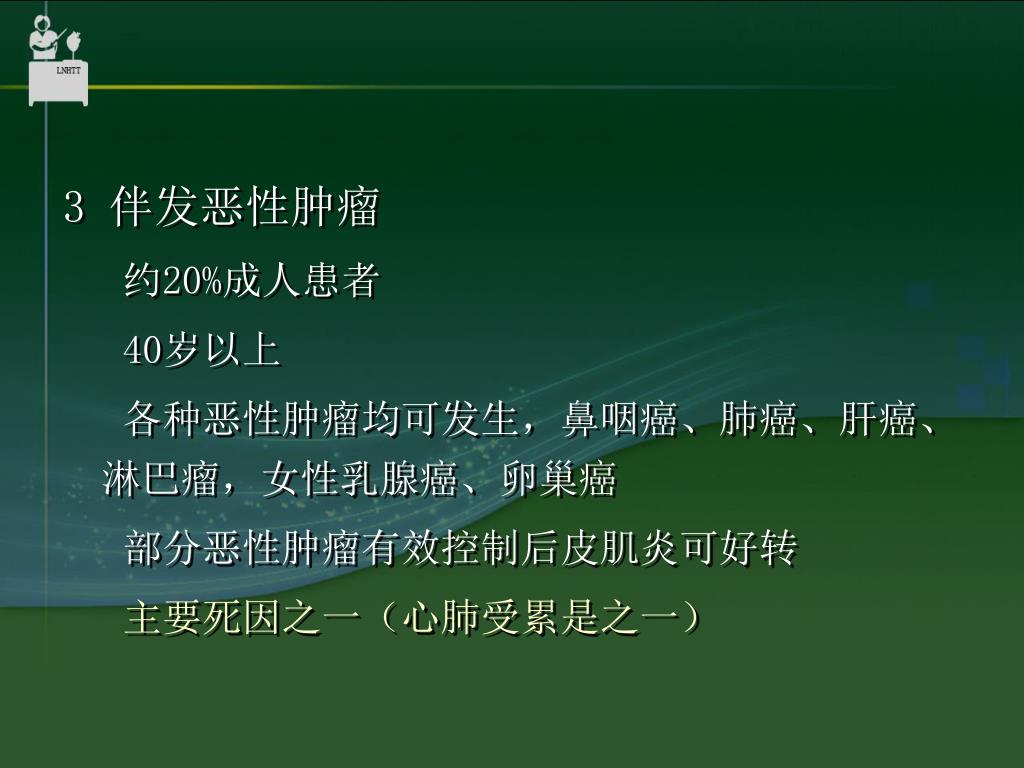 LNHTT

3 伴发恶性肿瘤

约20%成人患者

40岁以上

各种恶性肿瘤均可发生，鼻咽癌、肺癌、肝癌、淋巴瘤，女性乳腺癌、卵巢癌

部分恶性肿瘤有效控制后皮肌炎可好转

主要死因之一（心肺受累是之一）